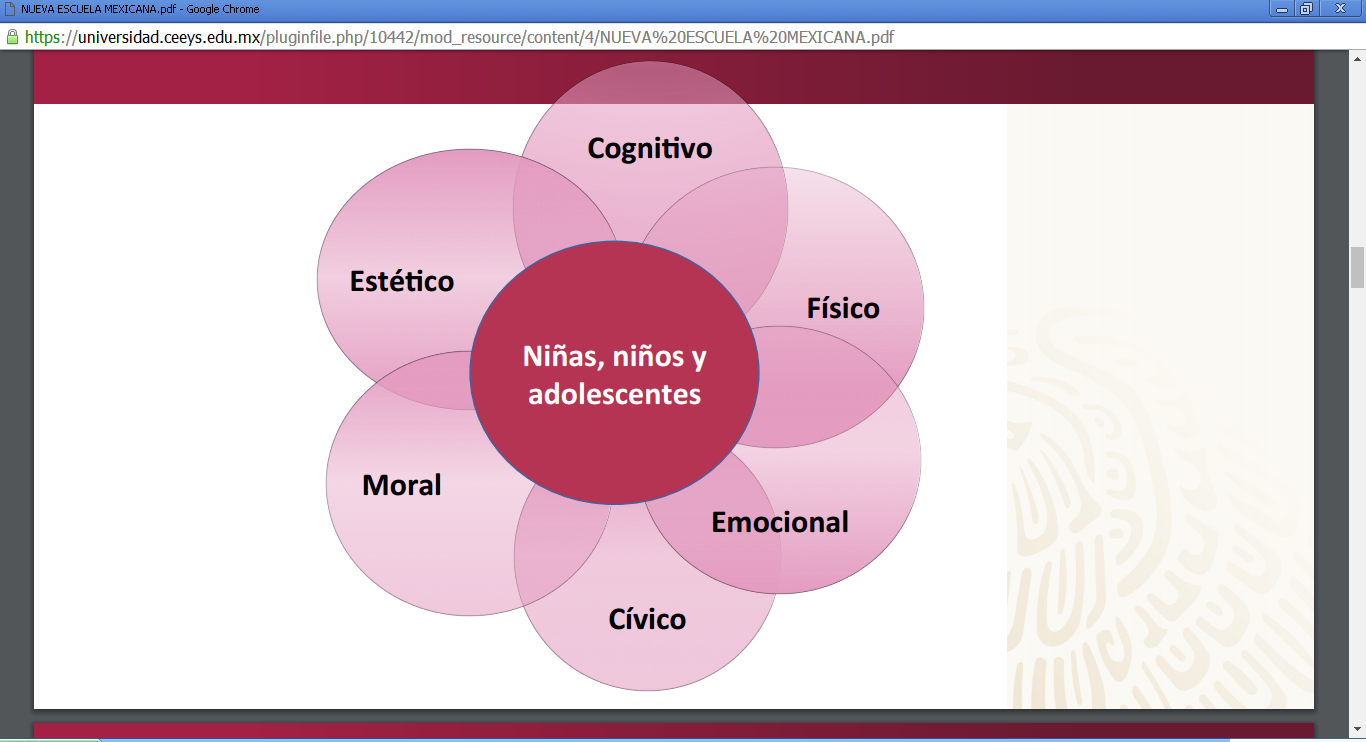 NUEVA ESCUELA MEXICANA.pdf - Google Chrome

https://universidad.ceeys.edu.mx/pluginfile.php/10442/mod_resource/content/4/NUEVA%20ESCUELA%20MEXICANA.pdf

Cognitivo

Estético

Físico

Niñas, niños y adolescentes

Moral

Emocional

Cívico